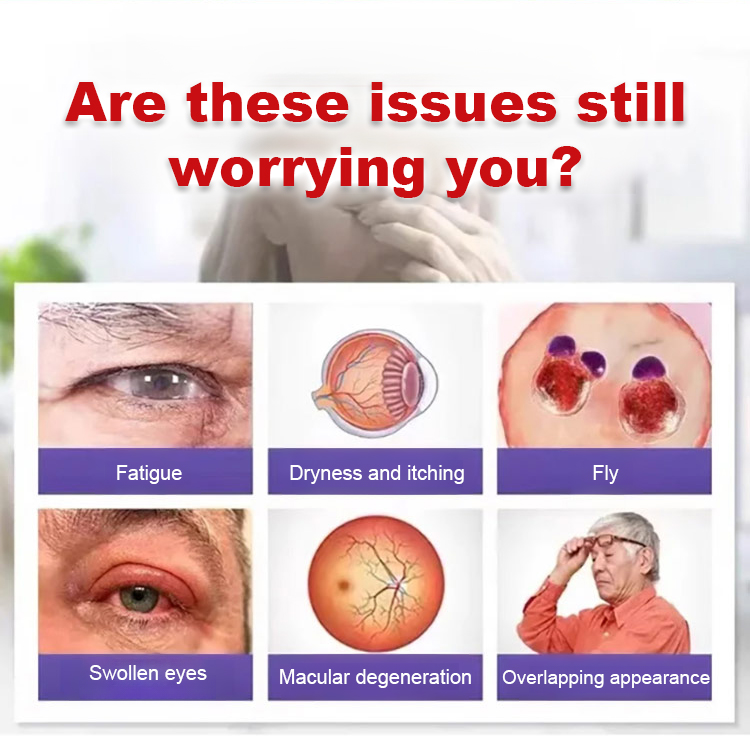 Are these issues still worrying you?

Fatigue

Dryness and itching

Fly

Swollen eyes

Macular degeneration

Overlapping appearance